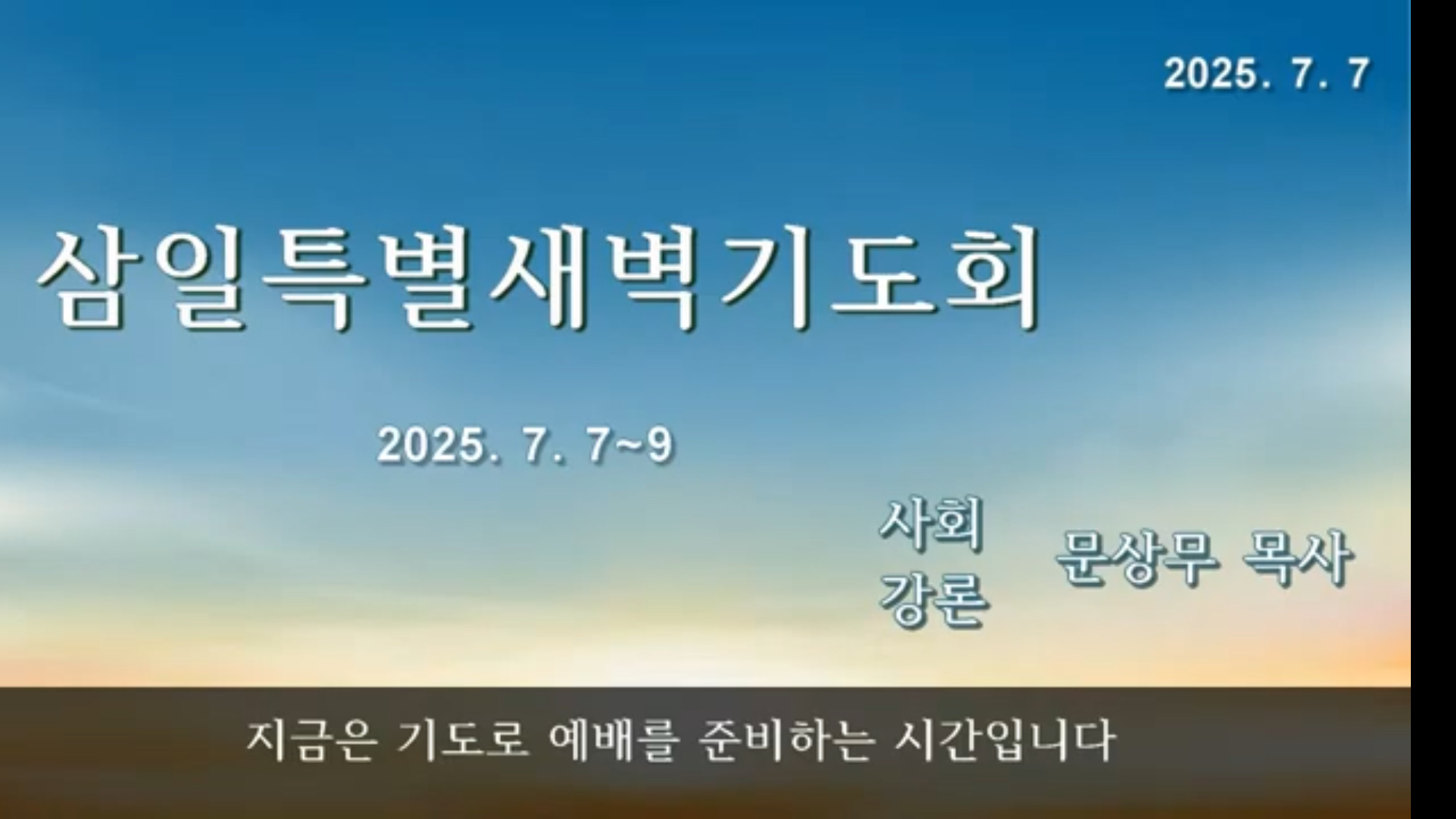 2025. 7. 7

삼일특별새벽기도회

2025. 7. 7~9

사회
강론

문상무 목사

지금은 기도로 예배를 준비하는 시간입니다